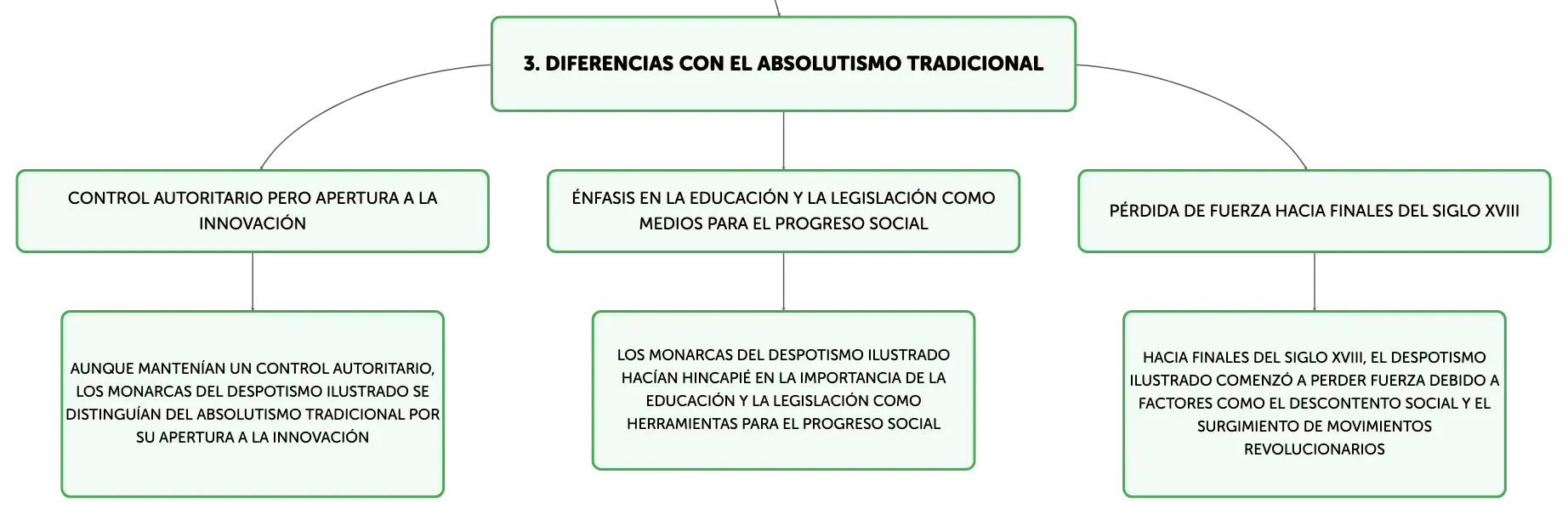 3. DIFERENCIAS CON EL ABSOLUTISMO TRADICIONAL

CONTROL AUTORITARIO PERO APERTURA A LA INNOVACIÓN

AUNQUE MANTENÍAN UN CONTROL AUTORITARIO, LOS MONARCAS DEL DESPOTISMO ILUSTRADO SE DISTINGUÍAN DEL ABSOLUTISMO TRADICIONAL POR SU APERTURA A LA INNOVACIÓN

ÉNFASIS EN LA EDUCACIÓN Y LA LEGISLACIÓN COMO MEDIOS PARA EL PROGRESO SOCIAL

LOS MONARCAS DEL DESPOTISMO ILUSTRADO HACÍAN HINCAPIÉ EN LA IMPORTANCIA DE LA EDUCACIÓN Y LA LEGISLACIÓN COMO HERRAMIENTAS PARA EL PROGRESO SOCIAL

PÉRDIDA DE FUERZA HACIA FINALES DEL SIGLO XVIII

HACIA FINALES DEL SIGLO XVIII, EL DESPOTISMO ILUSTRADO COMENZÓ A PERDER FUERZA DEBIDO A FACTORES COMO EL DESCONTENTO SOCIAL Y EL SURGIMIENTO DE MOVIMIENTOS REVOLUCIONARIOS